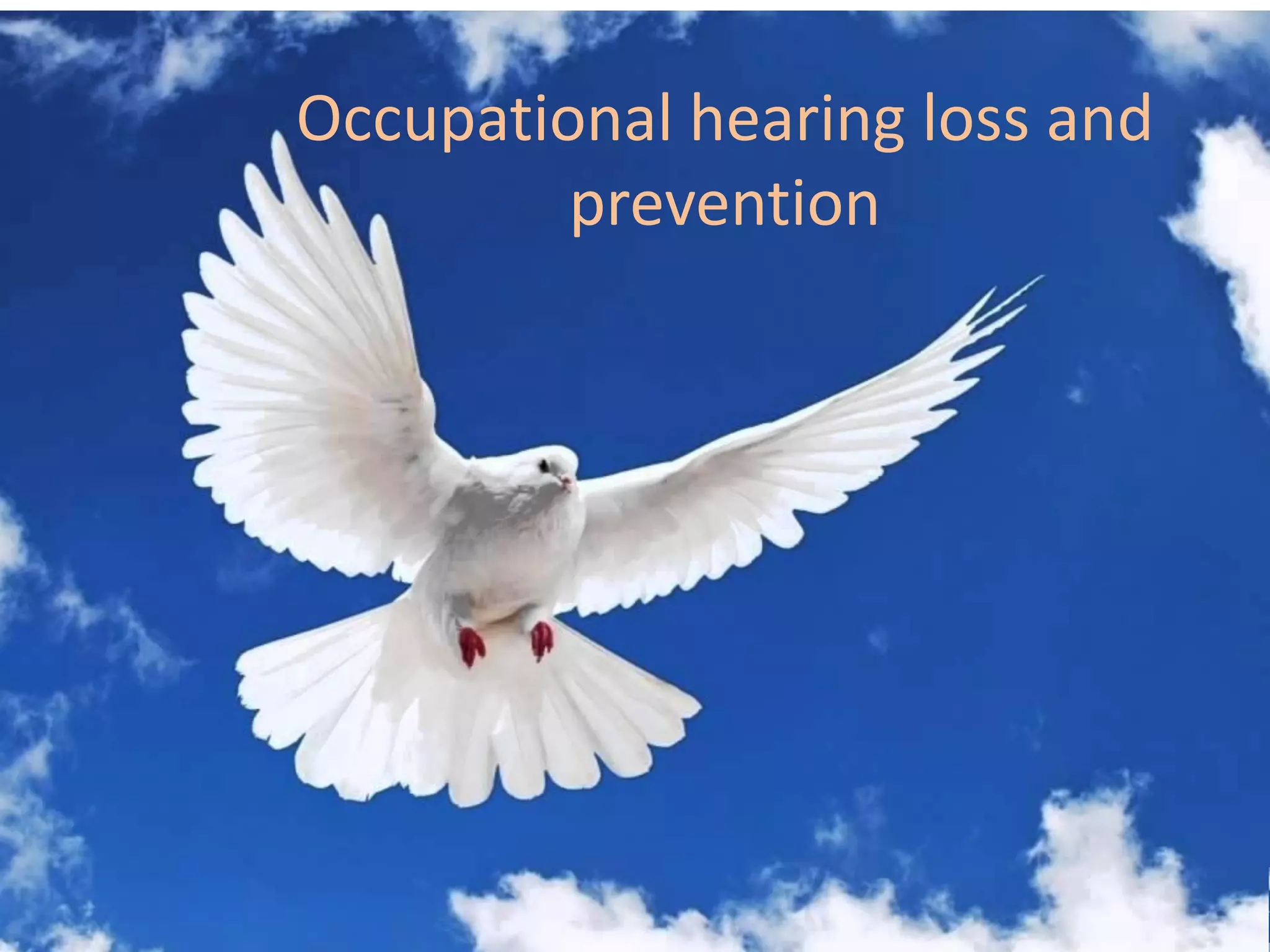 Occupational hearing loss and prevention